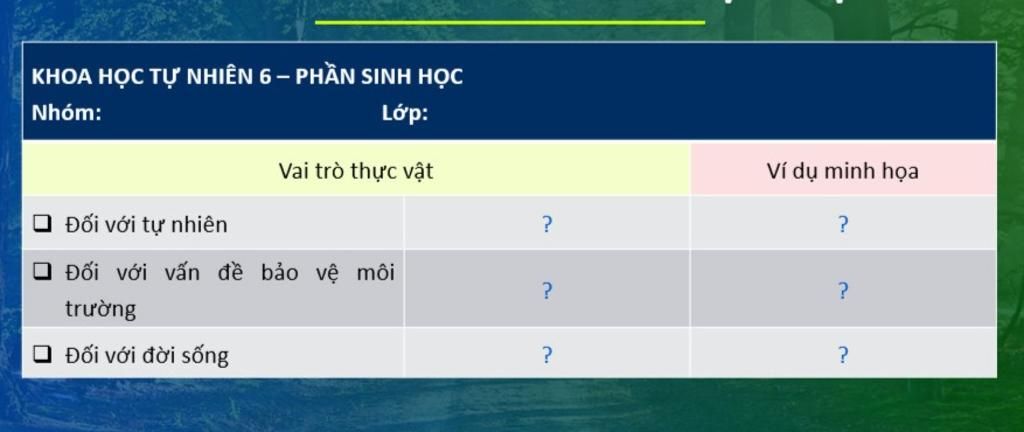 KHOA HỌC TỰ NHIÊN 6 – PHẦN SINH HỌC
Nhóm: Lớp:

| Vai trò thực vật | | Ví dụ minh họa |
|---|---|---|
| ❑ Đối với tự nhiên | ? | ? |
| ❑ Đối với vấn đề bảo vệ môi trường | ? | ? |
| ❑ Đối với đời sống | ? | ? |